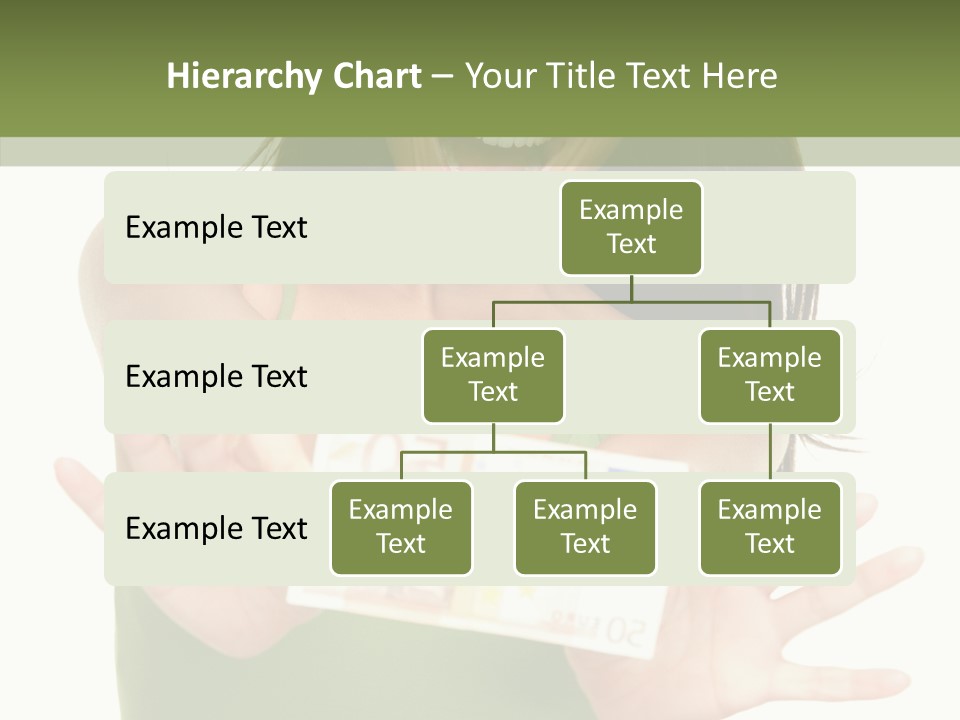 Hierarchy Chart – Your Title Text Here

Example Text

Example Text

Example Text

Example Text

Example Text

Example Text

Example Text

Example Text

Example Text